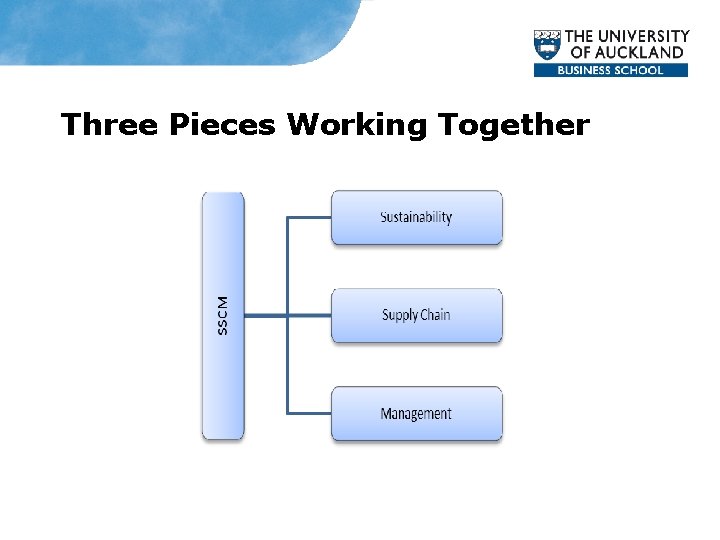 THE UNIVERSITY OF AUCKLAND
BUSINESS SCHOOL

Three Pieces Working Together

SSCM

Sustainability

Supply Chain

Management